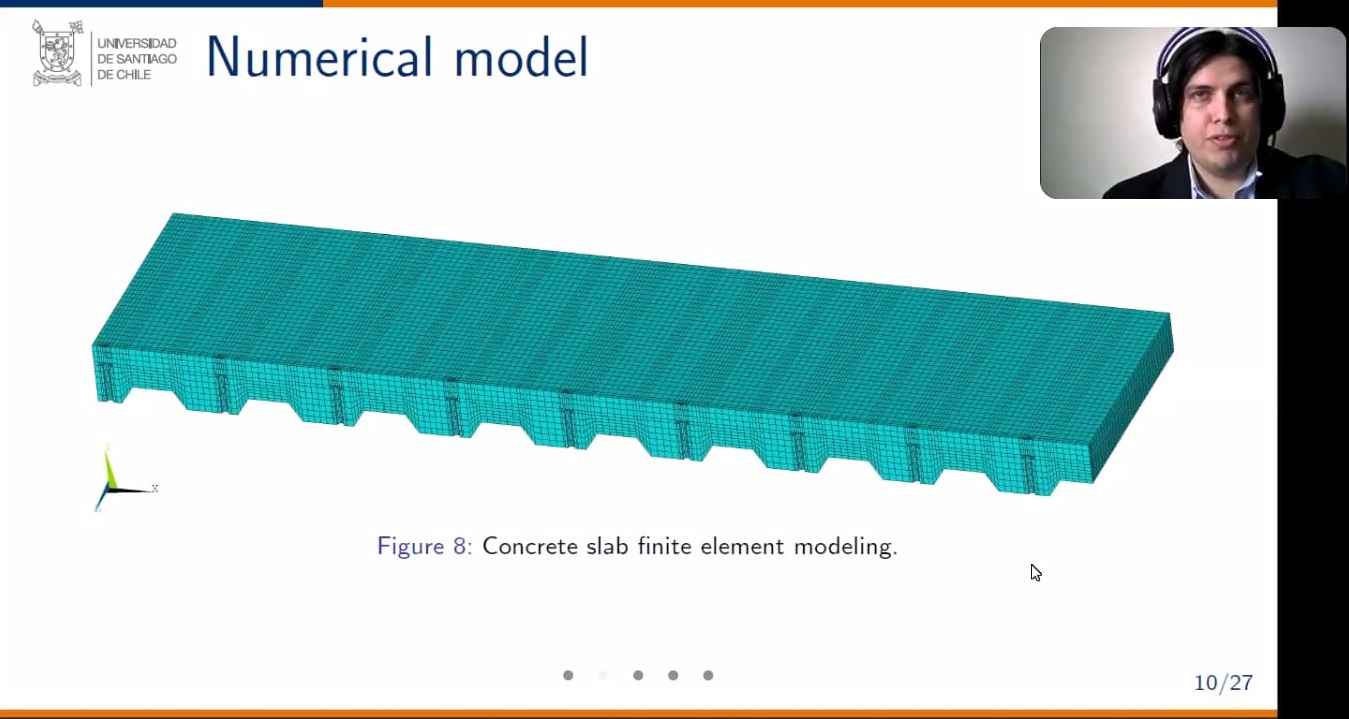 UNIVERSIDAD DE SANTIAGO DE CHILE

Numerical model

X

Figure 8: Concrete slab finite element modeling.

10/27